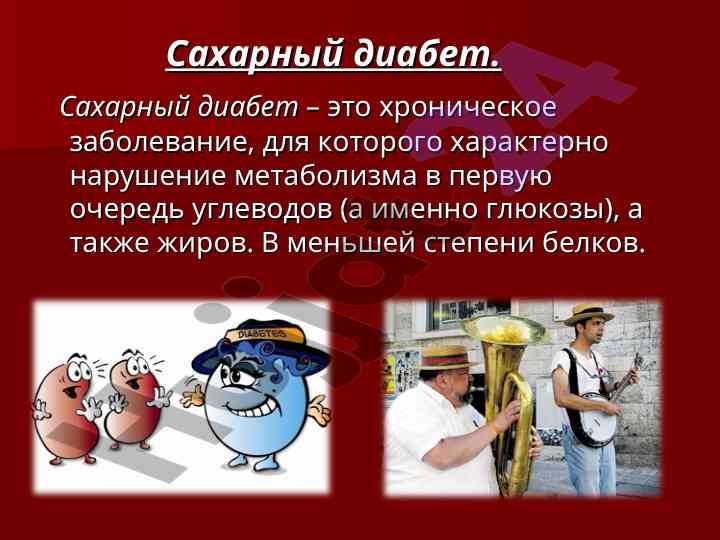 Сахарный диабет.

Сахарный диабет – это хроническое заболевание, для которого характерно нарушение метаболизма в первую очередь углеводов (а именно глюкозы), а также жиров. В меньшей степени белков.

DIABETES